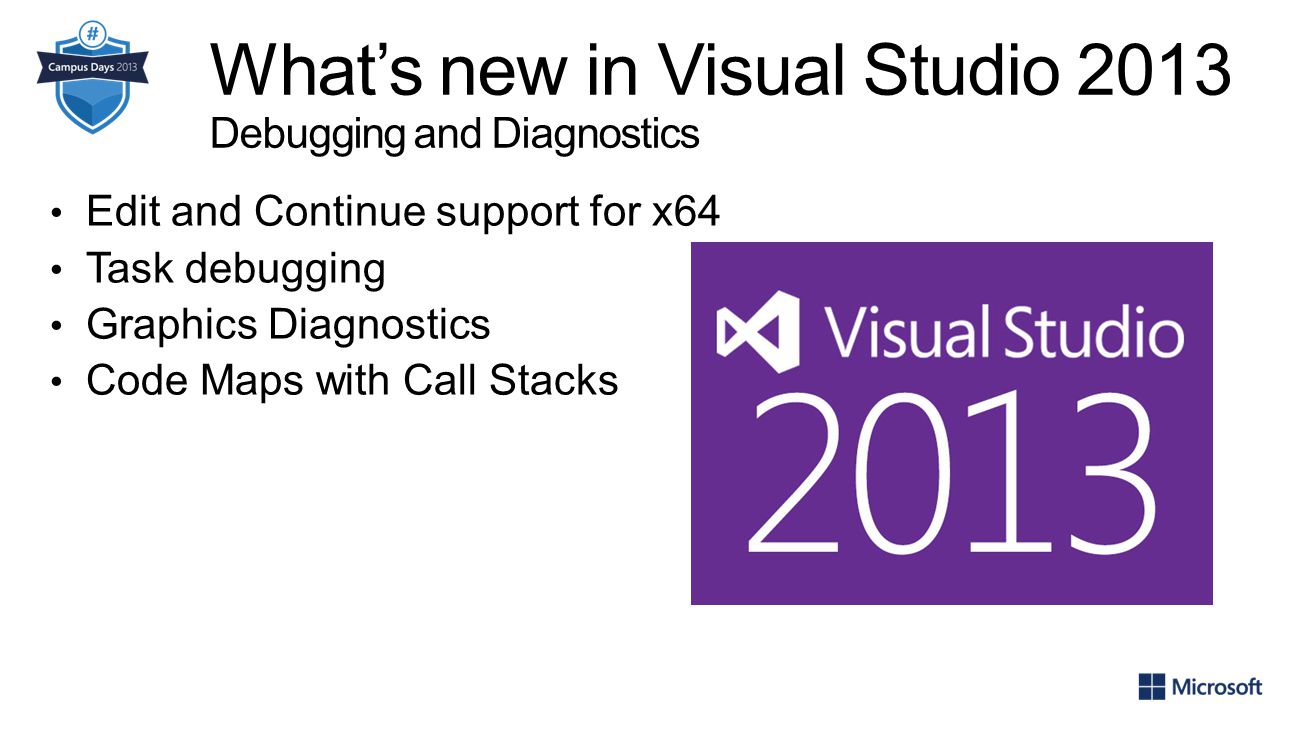 #
Campus Days 2013

What's new in Visual Studio 2013
Debugging and Diagnostics

• Edit and Continue support for x64
• Task debugging
• Graphics Diagnostics
• Code Maps with Call Stacks

Visual Studio
2013

Microsoft